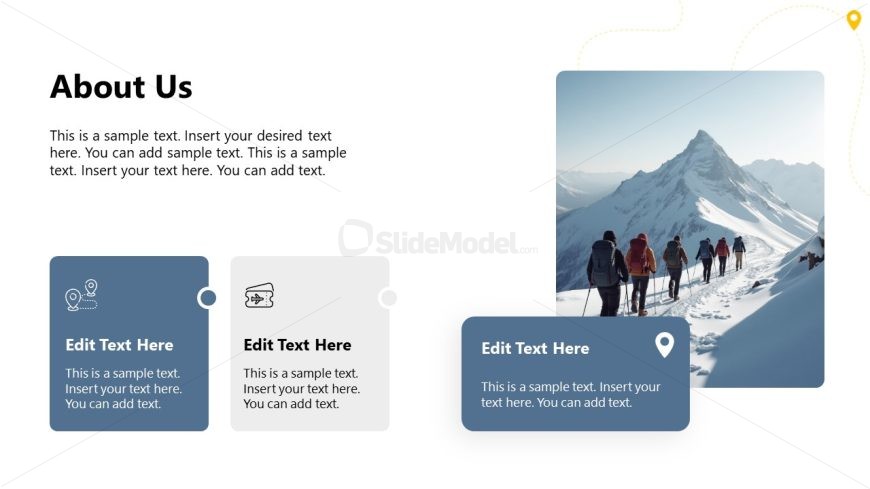 About Us

This is a sample text. Insert your desired text here. You can add sample text. This is a sample text. Insert your text here. You can add text.

SlideModel.com

Edit Text Here

This is a sample text. Insert your text here. You can add text.

Edit Text Here

This is a sample text. Insert your text here. You can add text.

Edit Text Here

This is a sample text. Insert your text here. You can add text.